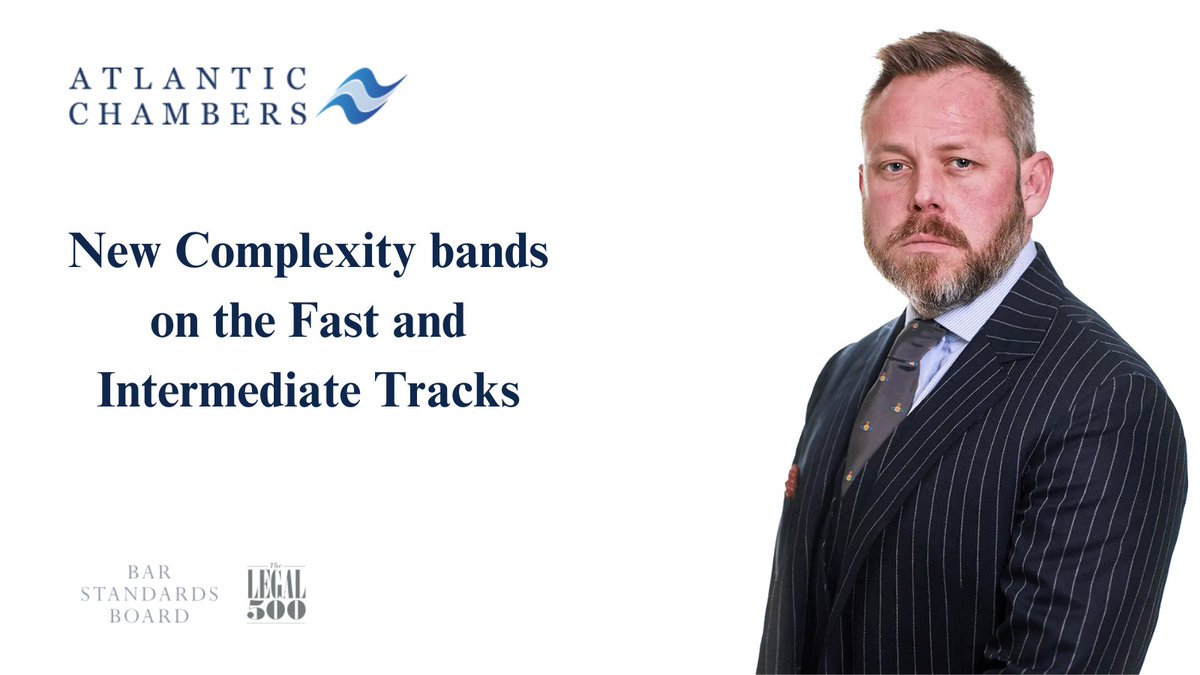 ATLANTIC
CHAMBERS

New Complexity bands on the Fast and Intermediate Tracks

BAR
STANDARDS
BOARD

The
LEGAL
500